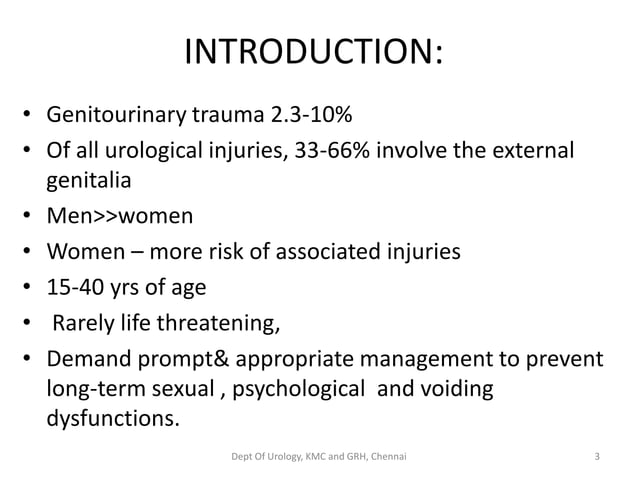 INTRODUCTION:

• Genitourinary trauma 2.3-10%
• Of all urological injuries, 33-66% involve the external genitalia
• Men>>women
• Women – more risk of associated injuries
• 15-40 yrs of age
• Rarely life threatening,
• Demand prompt& appropriate management to prevent long-term sexual , psychological and voiding dysfunctions.

Dept Of Urology, KMC and GRH, Chennai 3